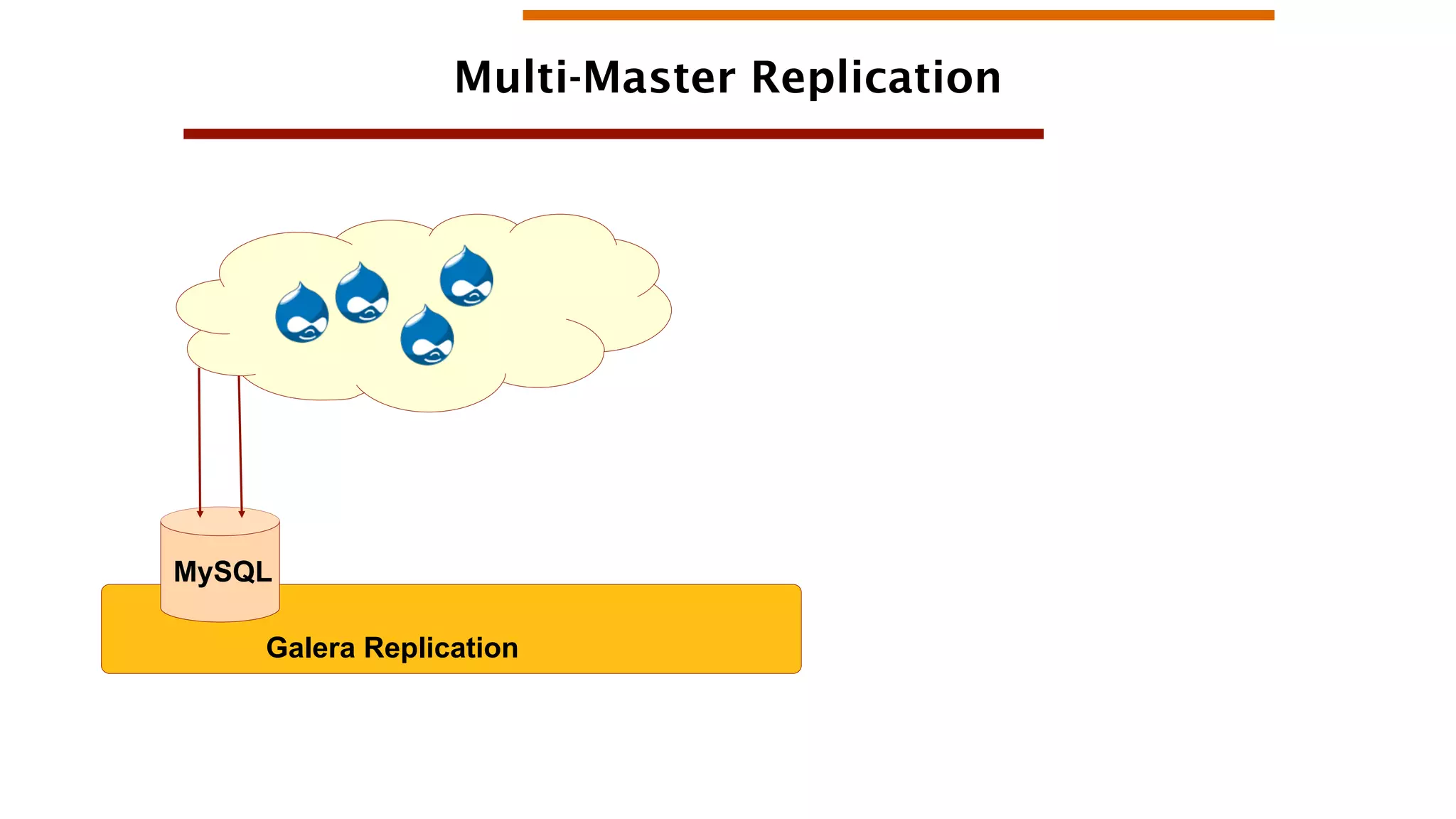 Multi-Master Replication

MySQL

Galera Replication